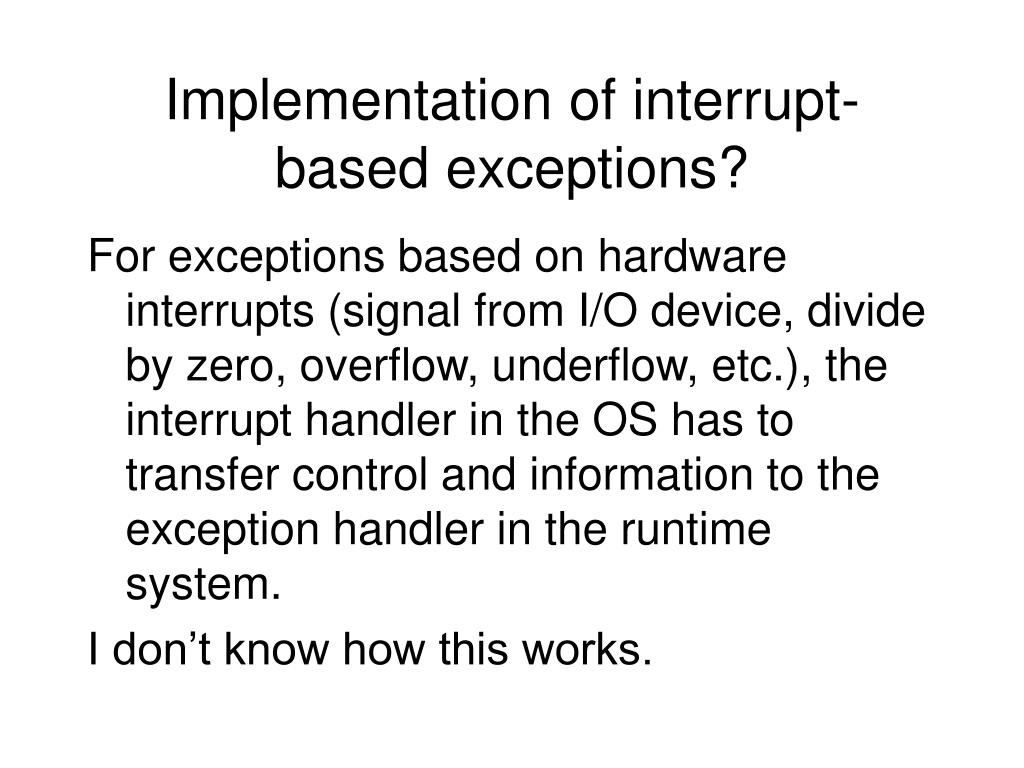 Implementation of interrupt-based exceptions?

For exceptions based on hardware interrupts (signal from I/O device, divide by zero, overflow, underflow, etc.), the interrupt handler in the OS has to transfer control and information to the exception handler in the runtime system.

I don’t know how this works.